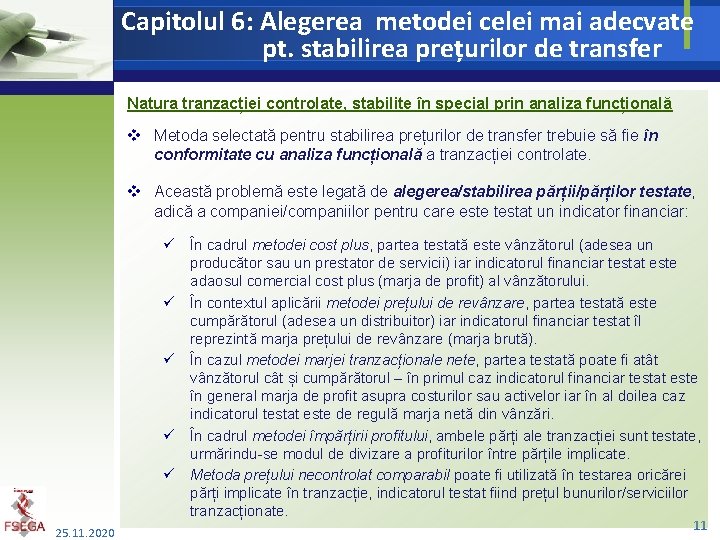 Capitolul 6: Alegerea metodei celei mai adecvate pt. stabilirea prețurilor de transfer

Natura tranzacției controlate, stabilite în special prin analiza funcțională

❖ Metoda selectată pentru stabilirea prețurilor de transfer trebuie să fie în conformitate cu analiza funcțională a tranzacției controlate.

❖ Această problemă este legată de alegerea/stabilirea părții/părților testate, adică a companiei/companiilor pentru care este testat un indicator financiar:

✓ În cadrul metodei cost plus, partea testată este vânzătorul (adesea un producător sau un prestator de servicii) iar indicatorul financiar testat este adaosul comercial cost plus (marja de profit) al vânzătorului.

✓ În contextul aplicării metodei prețului de revânzare, partea testată este cumpărătorul (adesea un distribuitor) iar indicatorul financiar testat îl reprezintă marja prețului de revânzare (marja brută).

✓ În cazul metodei marjei tranzacționale nete, partea testată poate fi atât vânzătorul cât și cumpărătorul – în primul caz indicatorul financiar testat este în general marja de profit asupra costurilor sau activelor iar în al doilea caz indicatorul testat este de regulă marja netă din vânzări.

✓ În cadrul metodei împărțirii profitului, ambele părți ale tranzacției sunt testate, urmărindu-se modul de divizare a profiturilor între părțile implicate.

✓ Metoda prețului necontrolat comparabil poate fi utilizată în testarea oricărei părți implicate în tranzacție, indicatorul testat fiind prețul bunurilor/serviciilor tranzacționate.

FSEGA
25.11.2020
11